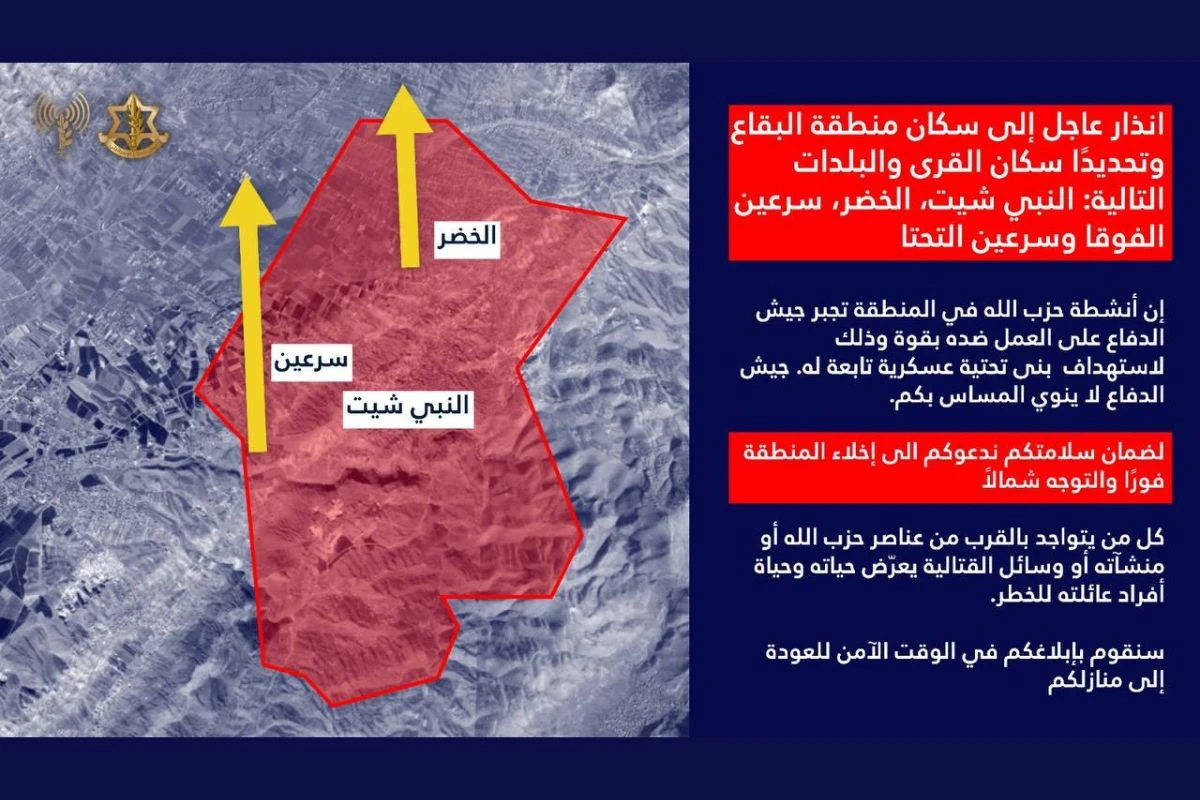 انذار عاجل إلى سكان منطقة البقاع وتحديدًا سكان القرى والبلدات التالية: النبي شيت، الخضر، سرعين الفوقا وسرعين التحتا

إن أنشطة حزب الله في المنطقة تجبر جيش الدفاع على العمل ضده بقوة وذلك لاستهداف بنى تحتية عسكرية تابعة له. جيش الدفاع لا ينوي المساس بكم.

لضمان سلامتكم ندعوكم الى إخلاء المنطقة فورًا والتوجه شمالاً

كل من يتواجد بالقرب من عناصر حزب الله أو منشآته أو وسائل القتالية يعرّض حياته وحياة أفراد عائلته للخطر.

سنقوم بإبلاغكم في الوقت الآمن للعودة إلى منازلكم

الخضر

سرعين

النبي شيت